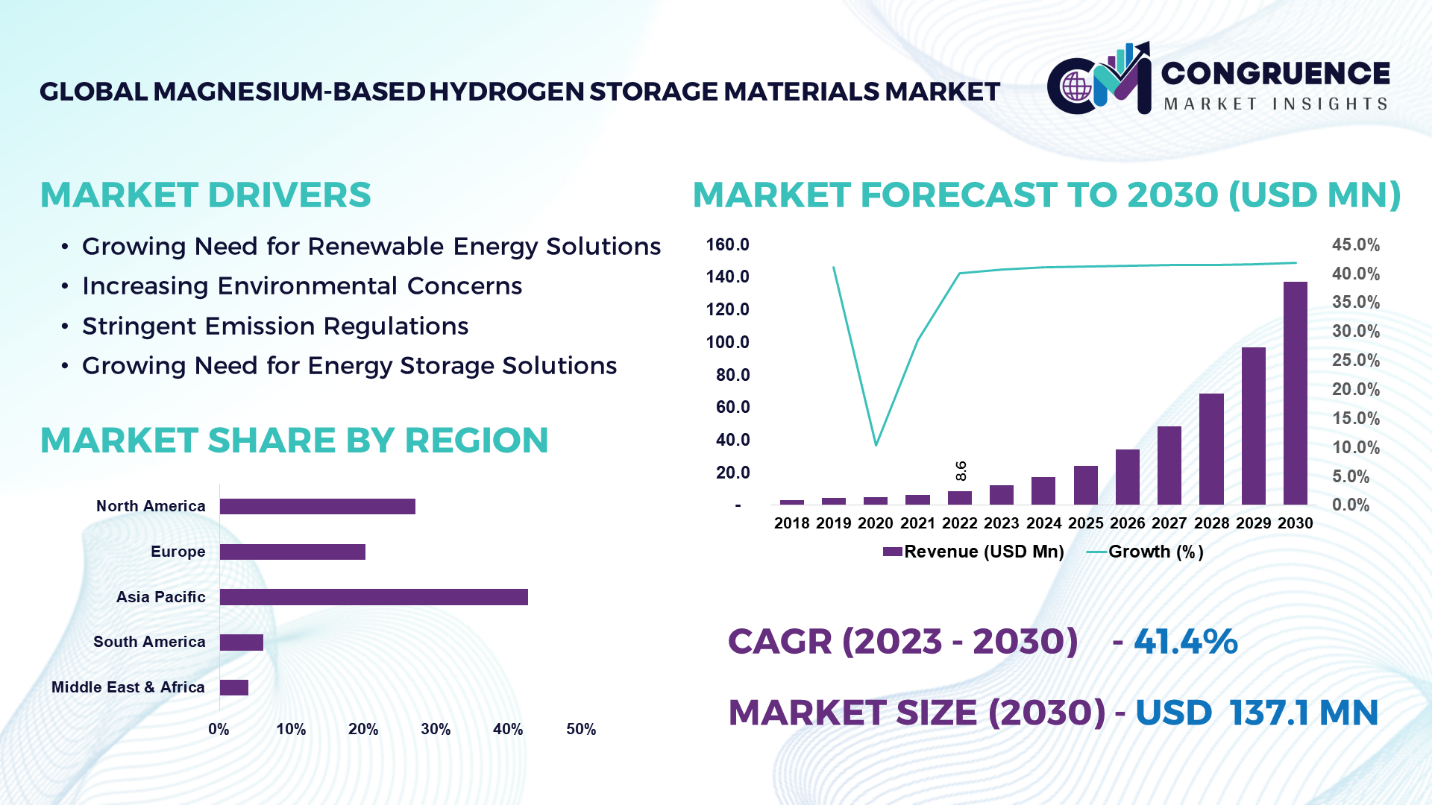 GLOBAL MAGNESIUM-BASED HYDROGEN STORAGE MATERIALS MARKET

CM CONGRUENCE MARKET INSIGHTS

MARKET DRIVERS

• Growing Need for Renewable Energy Solutions
• Increasing Environmental Concerns
• Stringent Emission Regulations
• Growing Need for Energy Storage Solutions

MARKET SHARE BY REGION

North America
Europe
Asia Pacific
South America
Middle East & Africa

0% 10% 20% 30% 40% 50%

MARKET FORECAST TO 2030 (USD MN)

160.0
140.0
120.0
100.0
80.0
60.0
40.0
20.0
-

45.0%
40.0%
35.0%
30.0%
25.0%
20.0%
15.0%
10.0%
5.0%
0.0%

8.6

2018 2019 2020 2021 2022 2023 2024 2025 2026 2027 2028 2029 2030

Revenue (USD Mn) Growth (%)

CAGR (2023 - 2030) - 41.4%

MARKET SIZE (2030) - USD 137.1 MN